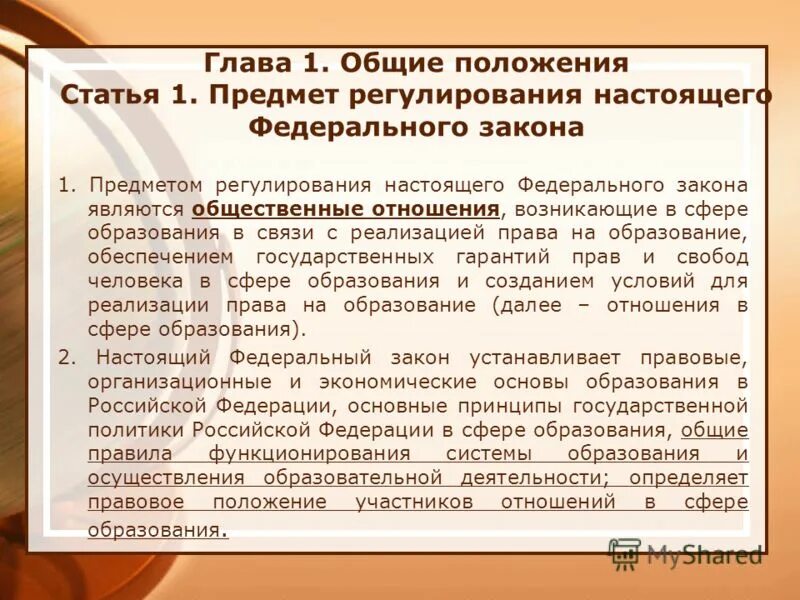 Глава 1. Общие положения
Статья 1. Предмет регулирования настоящего Федерального закона

1. Предметом регулирования настоящего Федерального закона являются общественные отношения, возникающие в сфере образования в связи с реализацией права на образование, обеспечением государственных гарантий прав и свобод человека в сфере образования и созданием условий для реализации права на образование (далее – отношения в сфере образования).

2. Настоящий Федеральный закон устанавливает правовые, организационные и экономические основы образования в Российской Федерации, основные принципы государственной политики Российской Федерации в сфере образования, общие правила функционирования системы образования и осуществления образовательной деятельности; определяет правовое положение участников отношений в сфере образования.

MyShared